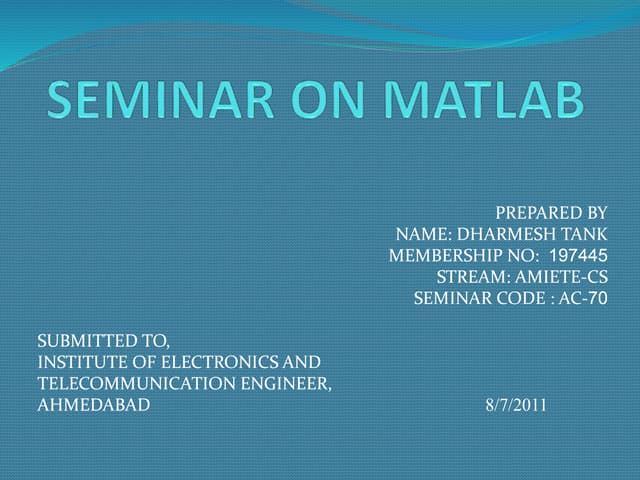 SEMINAR ON MATLAB

PREPARED BY
NAME: DHARMESH TANK
MEMBERSHIP NO: 197445
STREAM: AMIETE-CS
SEMINAR CODE : AC-70

SUBMITTED TO,
INSTITUTE OF ELECTRONICS AND TELECOMMUNICATION ENGINEER,
AHMEDABAD

8/7/2011